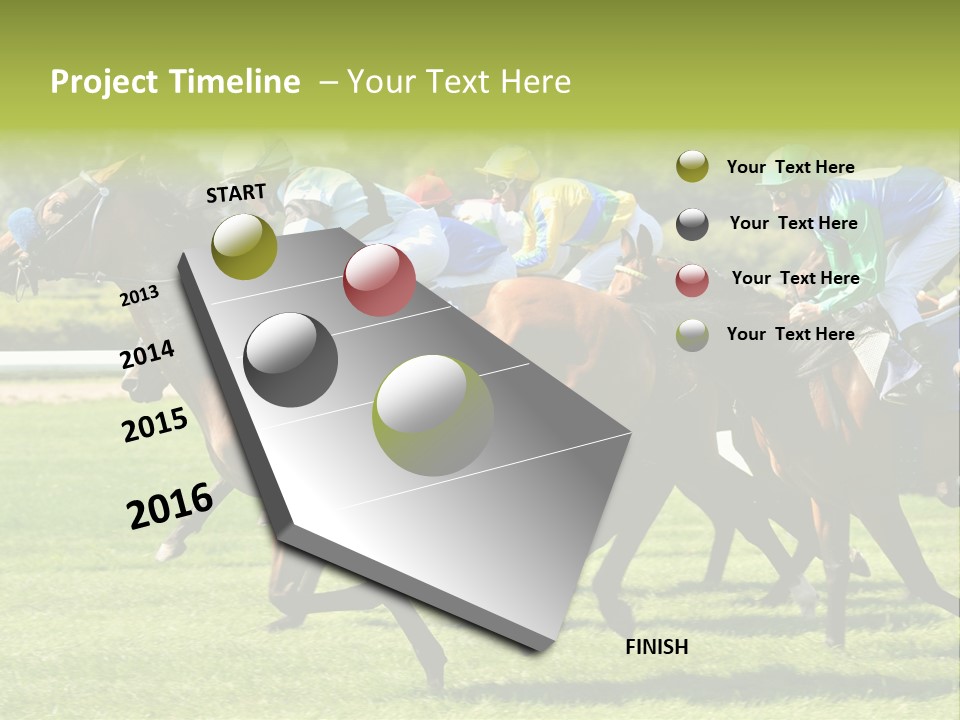 Project Timeline – Your Text Here

START

2013

2014

2015

2016

FINISH

Your Text Here

Your Text Here

Your Text Here

Your Text Here